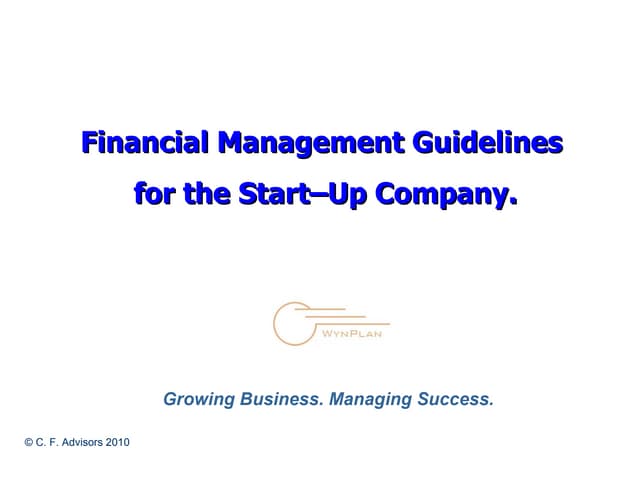 Financial Management Guidelines for the Start–Up Company.

WYNPLAN

Growing Business. Managing Success.

© C. F. Advisors 2010